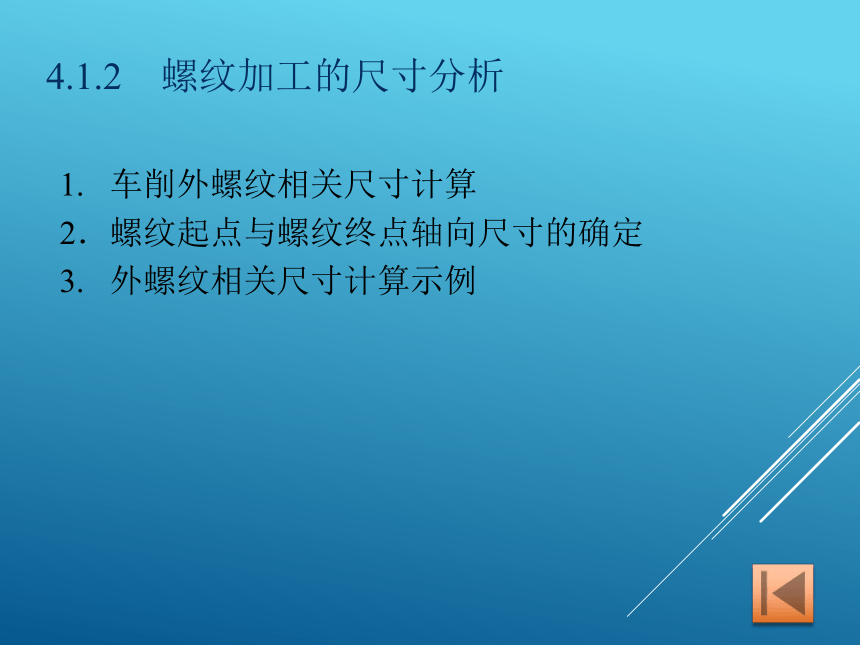 4.1.2　螺纹加工的尺寸分析

1. 车削外螺纹相关尺寸计算
2. 螺纹起点与螺纹终点轴向尺寸的确定
3. 外螺纹相关尺寸计算示例